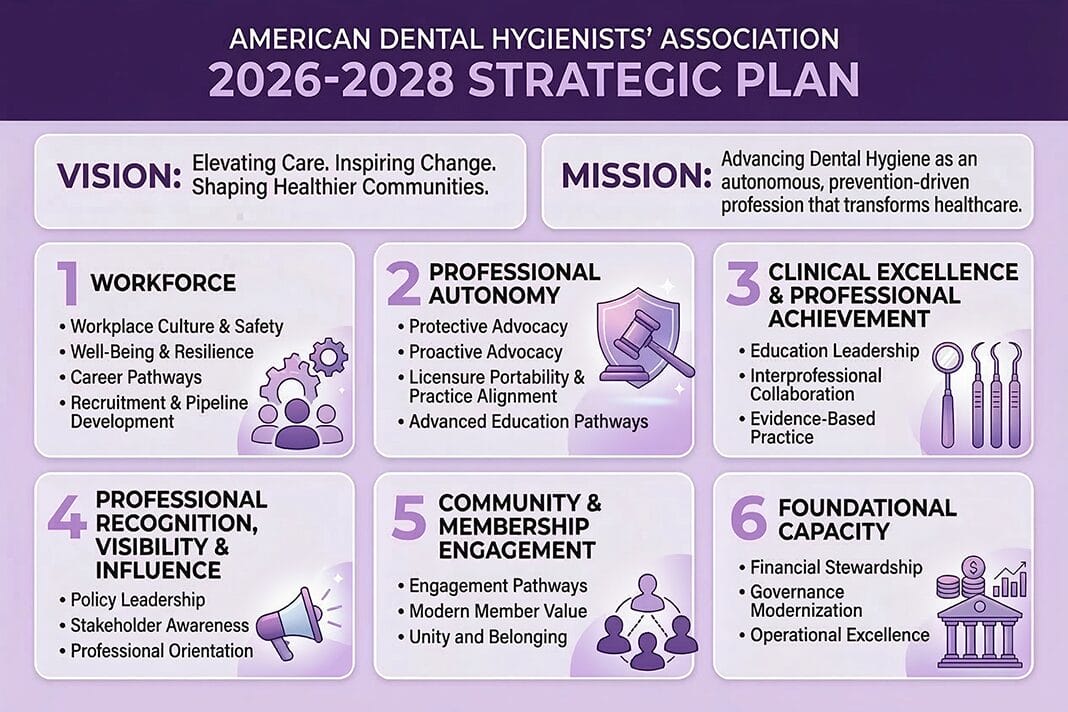 AMERICAN DENTAL HYGIENISTS' ASSOCIATION
2026-2028 STRATEGIC PLAN

VISION: Elevating Care. Inspiring Change. Shaping Healthier Communities.

MISSION: Advancing Dental Hygiene as an autonomous, prevention-driven profession that transforms healthcare.

1 WORKFORCE
• Workplace Culture & Safety
• Well-Being & Resilience
• Career Pathways
• Recruitment & Pipeline Development

2 PROFESSIONAL AUTONOMY
• Protective Advocacy
• Proactive Advocacy
• Licensure Portability & Practice Alignment
• Advanced Education Pathways

3 CLINICAL EXCELLENCE & PROFESSIONAL ACHIEVEMENT
• Education Leadership
• Interprofessional Collaboration
• Evidence-Based Practice

4 PROFESSIONAL RECOGNITION, VISIBILITY & INFLUENCE
• Policy Leadership
• Stakeholder Awareness
• Professional Orientation

5 COMMUNITY & MEMBERSHIP ENGAGEMENT
• Engagement Pathways
• Modern Member Value
• Unity and Belonging

6 FOUNDATIONAL CAPACITY
• Financial Stewardship
• Governance Modernization
• Operational Excellence